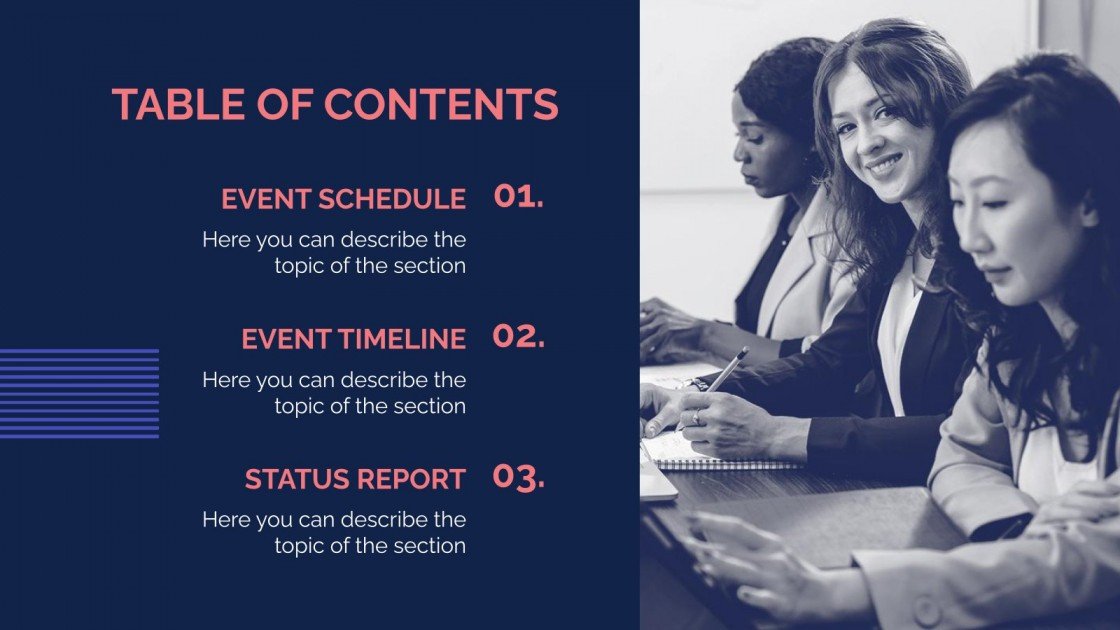 TABLE OF CONTENTS

EVENT SCHEDULE 01.

Here you can describe the topic of the section

EVENT TIMELINE 02.

Here you can describe the topic of the section

STATUS REPORT 03.

Here you can describe the topic of the section